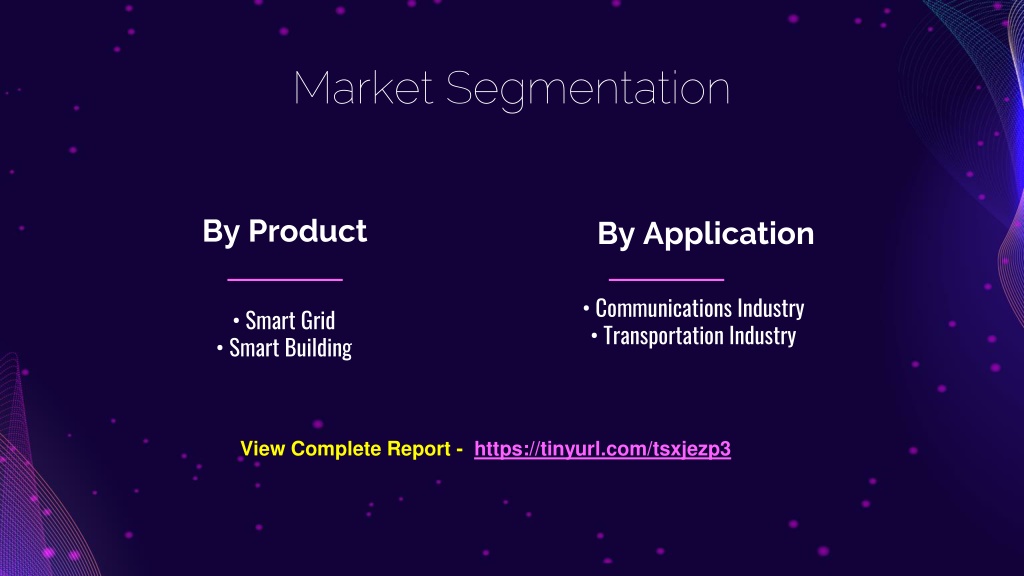 Market Segmentation

By Product

• Smart Grid
• Smart Building

By Application

• Communications Industry
• Transportation Industry

View Complete Report - https://tinyurl.com/tsxjezp3